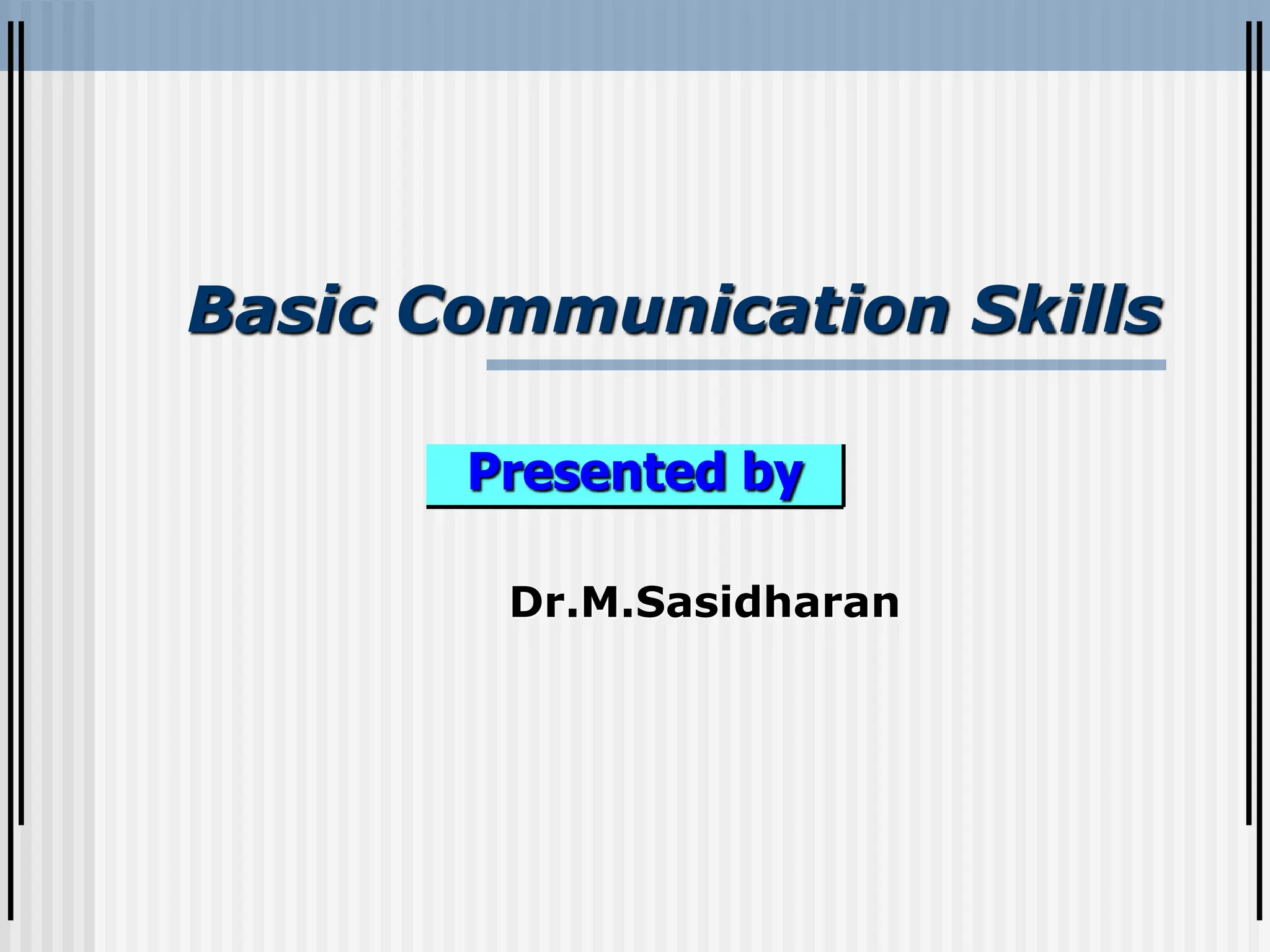 Basic Communication Skills

Presented by

Dr.M.Sasidharan